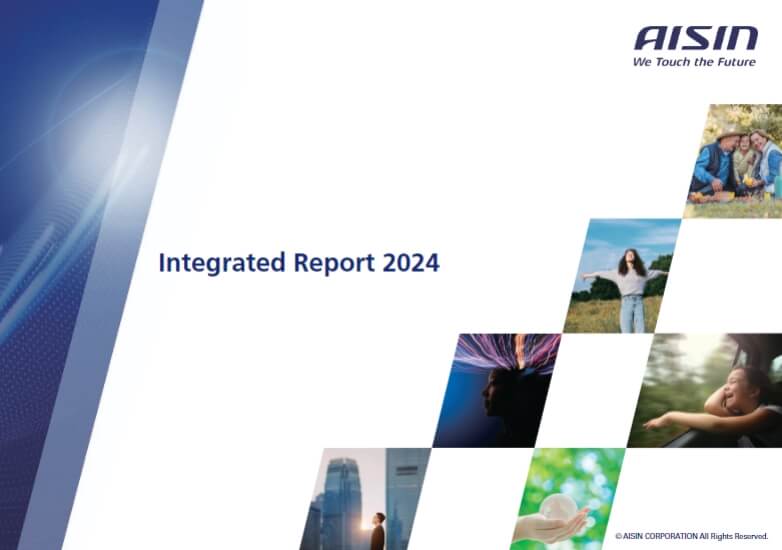 AISIN
We Touch the Future

Integrated Report 2024

© AISIN CORPORATION All Rights Reserved.